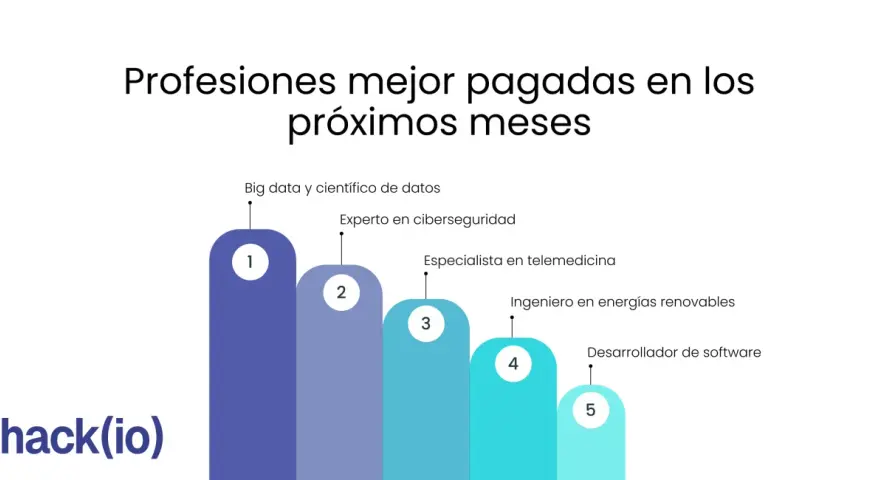 Profesiones mejor pagadas en los próximos meses

Big data y científico de datos

1

Experto en ciberseguridad

2

Especialista en telemedicina

3

Ingeniero en energías renovables

4

Desarrollador de software

5

hack(io)